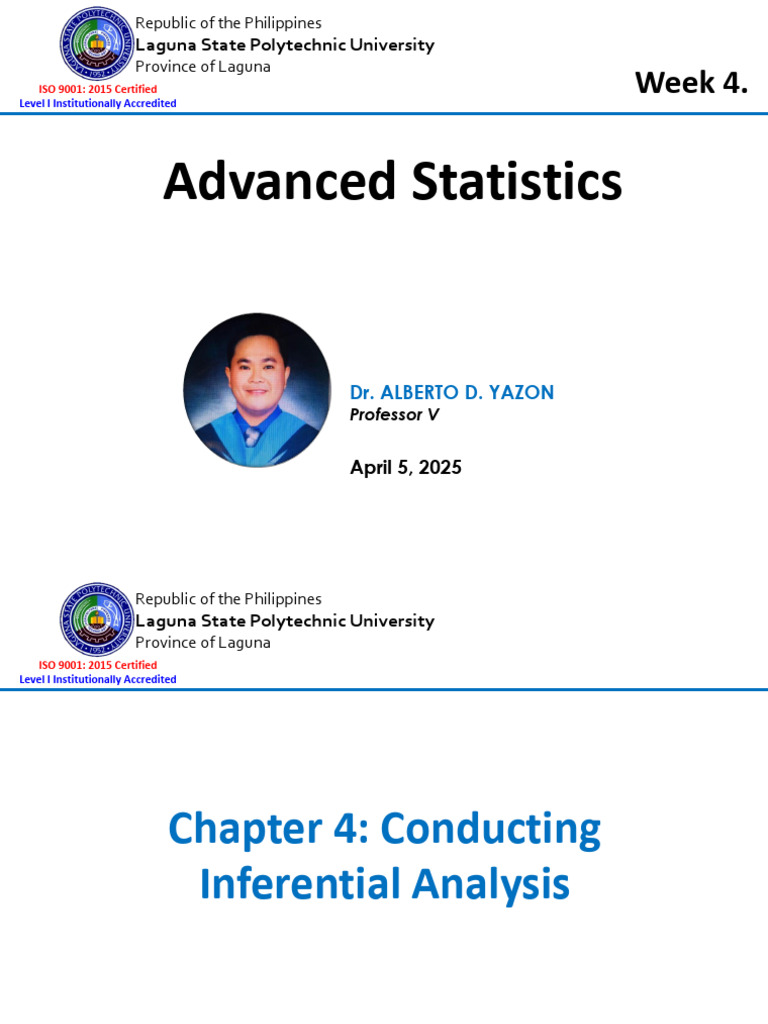 Republic of the Philippines
Laguna State Polytechnic University
Province of Laguna
ISO 9001: 2015 Certified
Level I Institutionally Accredited

Week 4.

Advanced Statistics

Dr. ALBERTO D. YAZON
Professor V

April 5, 2025

Republic of the Philippines
Laguna State Polytechnic University
Province of Laguna
ISO 9001: 2015 Certified
Level I Institutionally Accredited

Chapter 4: Conducting Inferential Analysis